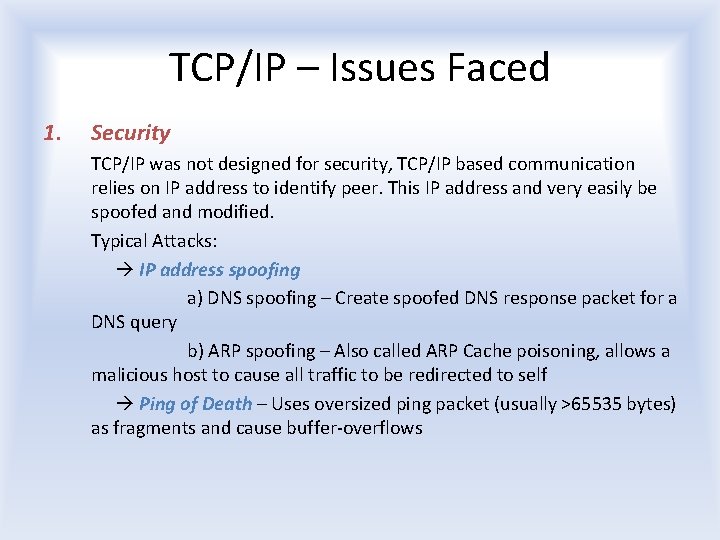 TCP/IP – Issues Faced

1. Security

TCP/IP was not designed for security, TCP/IP based communication relies on IP address to identify peer. This IP address and very easily be spoofed and modified.

Typical Attacks:

→ IP address spoofing

a) DNS spoofing – Create spoofed DNS response packet for a DNS query

b) ARP spoofing – Also called ARP Cache poisoning, allows a malicious host to cause all traffic to be redirected to self

→ Ping of Death – Uses oversized ping packet (usually >65535 bytes) as fragments and cause buffer-overflows